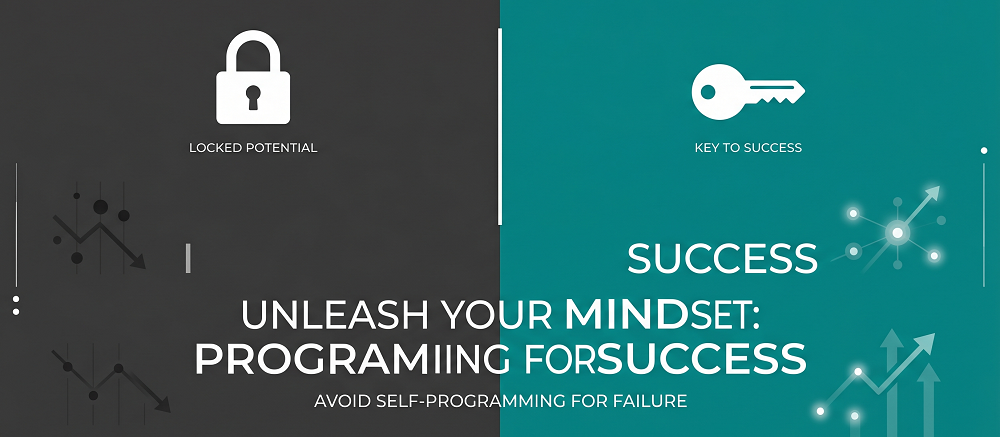 LOCKED POTENTIAL

KEY TO SUCCESS

SUCCESS

UNLEASH YOUR MINDSET: PROGRAMIING FORSUCCESS

AVOID SELF-PROGRAMMING FOR FAILURE